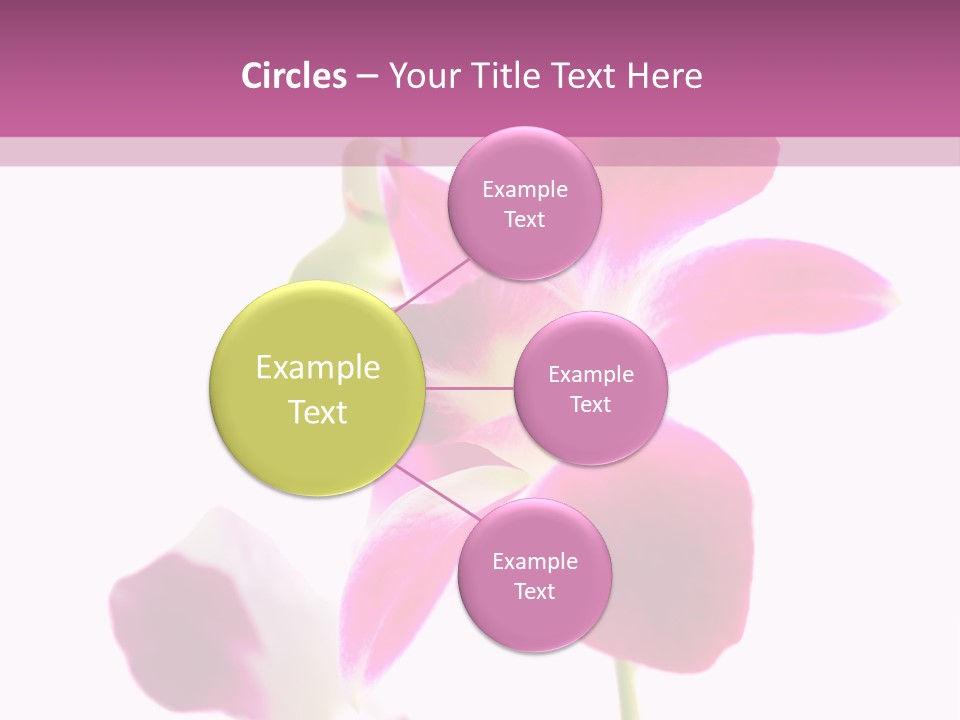 Circles – Your Title Text Here

Example Text

Example Text

Example Text

Example Text